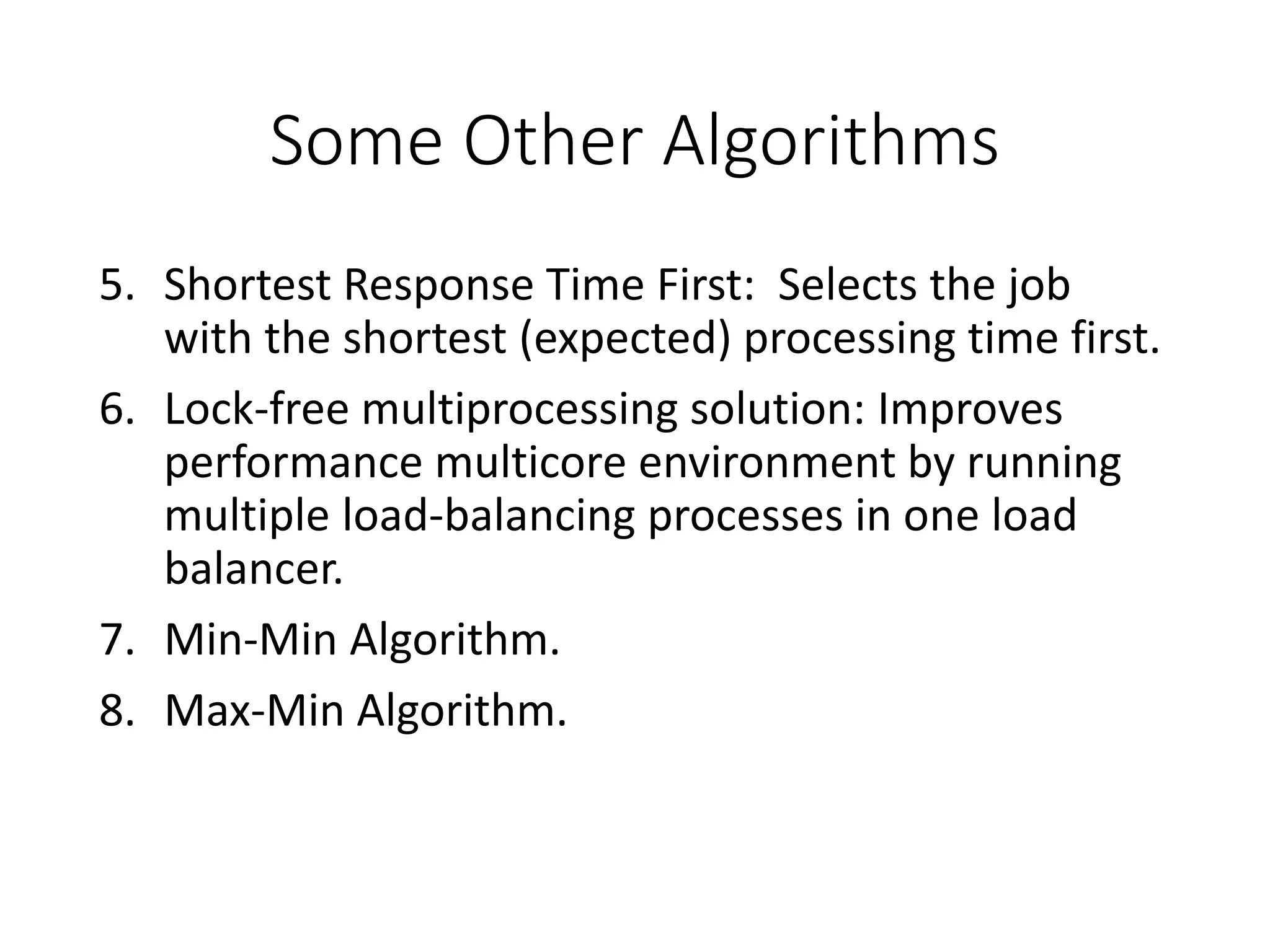 Some Other Algorithms

5. Shortest Response Time First: Selects the job with the shortest (expected) processing time first.

6. Lock-free multiprocessing solution: Improves performance multicore environment by running multiple load-balancing processes in one load balancer.

7. Min-Min Algorithm.

8. Max-Min Algorithm.